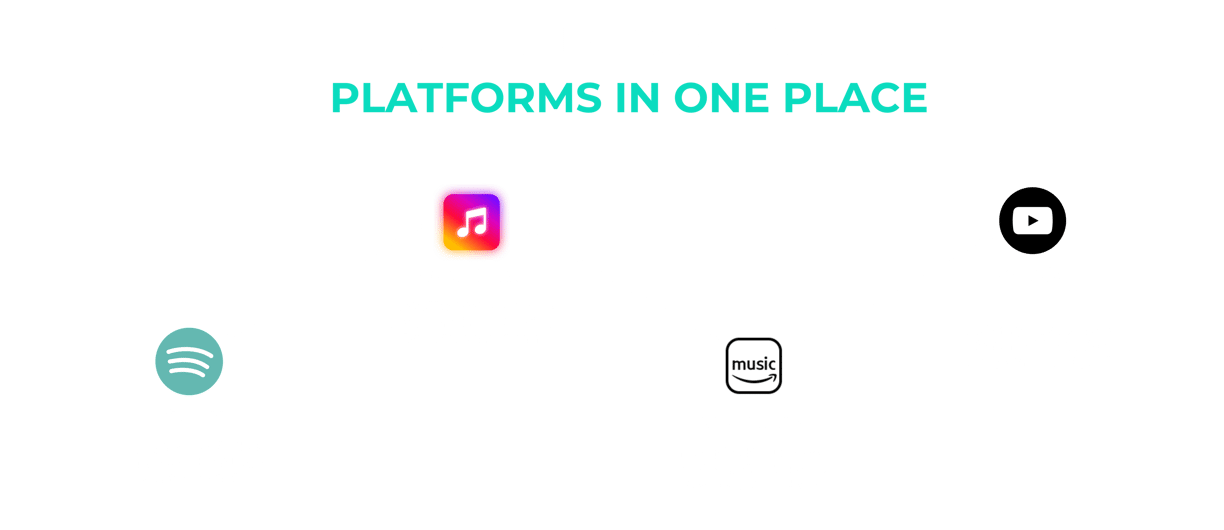 PLATFORMS IN ONE PLACE

music